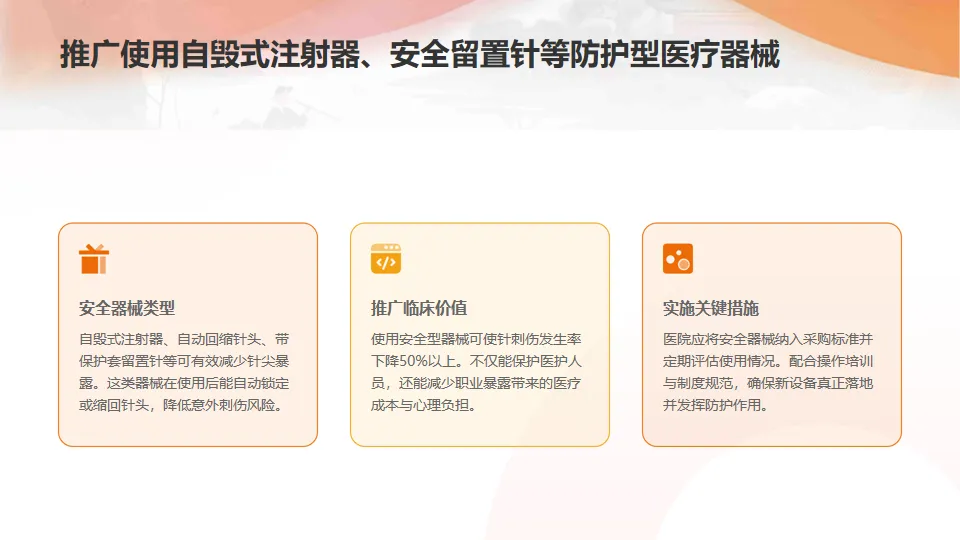 推广使用自毁式注射器、安全留置针等防护型医疗器械

安全器械类型

自毁式注射器、自动回缩针头、带保护套留置针等可有效减少针尖暴露。这类器械在使用后能自动锁定或缩回针头，降低意外刺伤风险。

推广临床价值

使用安全型器械可使针刺伤发生率下降50%以上。不仅能保护医护人员，还能减少职业暴露带来的医疗成本与心理负担。

实施关键措施

医院应将安全器械纳入采购标准并定期评估使用情况。配合操作培训与制度规范，确保新设备真正落地并发挥防护作用。